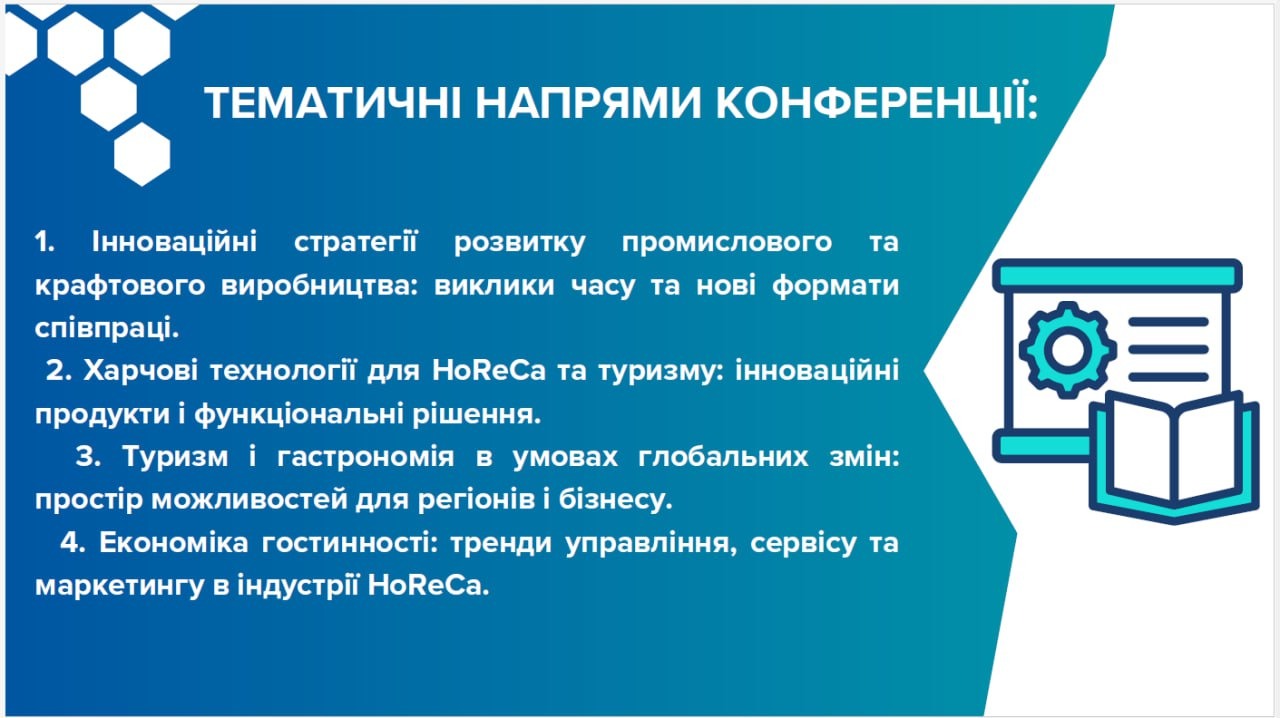 ТЕМАТИЧНІ НАПРЯМИ КОНФЕРЕНЦІЇ:

1. Інноваційні стратегії розвитку промислового та крафтового виробництва: виклики часу та нові формати співпраці.

2. Харчові технології для HoReCa та туризму: інноваційні продукти і функціональні рішення.

3. Туризм і гастрономія в умовах глобальних змін: простір можливостей для регіонів і бізнесу.

4. Економіка гостинності: тренди управління, сервісу та маркетингу в індустрії HoReCa.